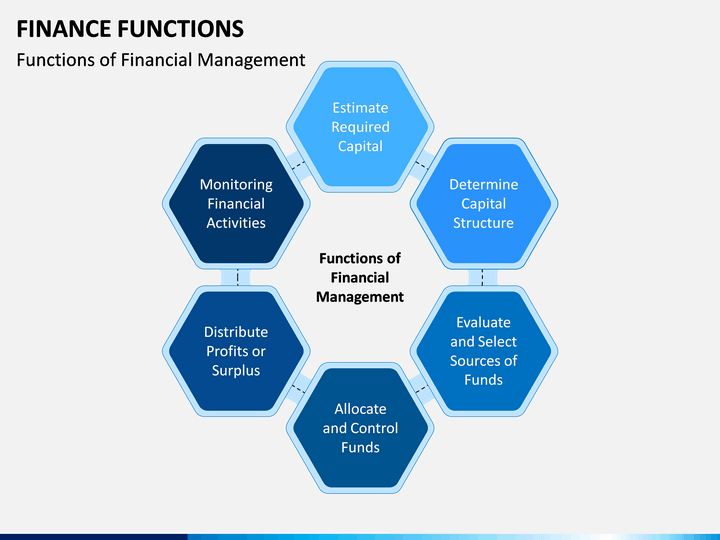 FINANCE FUNCTIONS

Functions of Financial Management

Estimate Required Capital

Determine Capital Structure

Evaluate and Select Sources of Funds

Allocate and Control Funds

Distribute Profits or Surplus

Monitoring Financial Activities

Functions of Financial Management